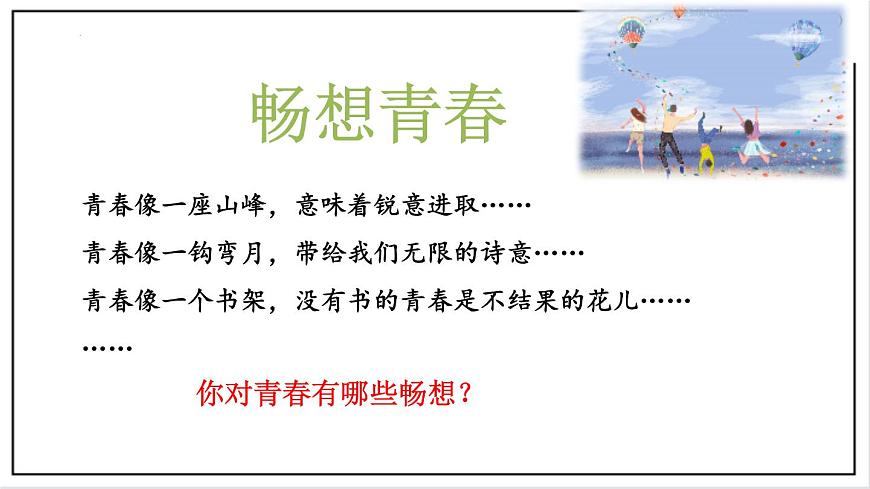 畅想青春

青春像一座山峰，意味着锐意进取……

青春像一钩弯月，带给我们无限的诗意……

青春像一个书架，没有书的青春是不结果的花儿……

……

你对青春有哪些畅想？